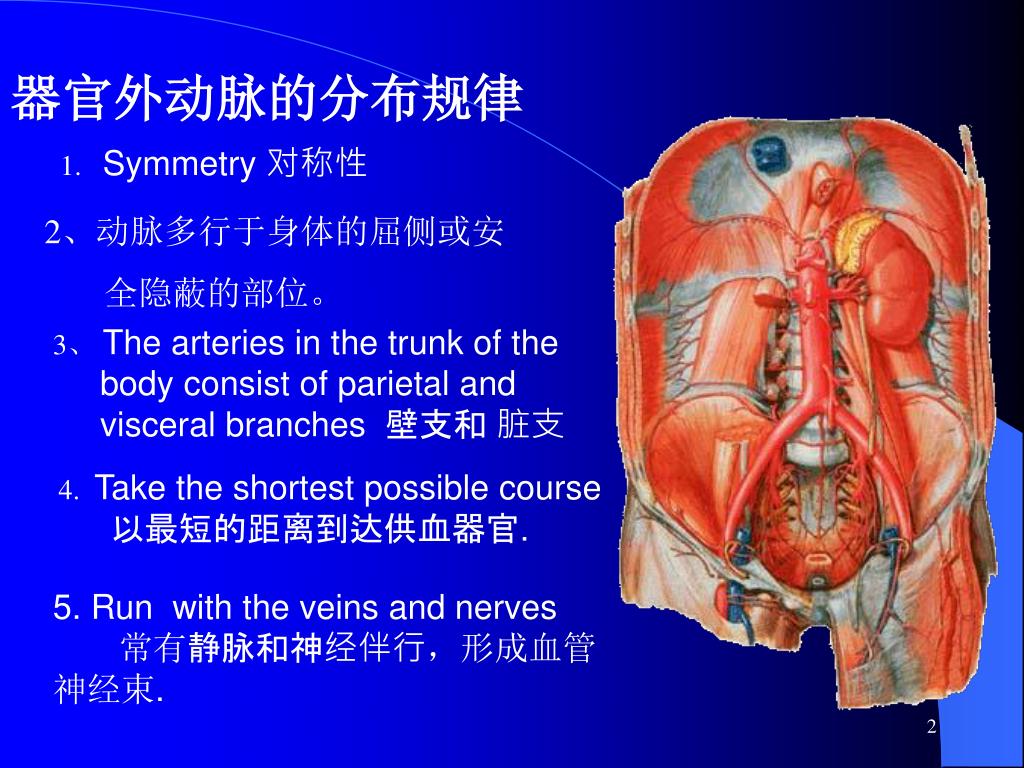 器官外动脉的分布规律

1. Symmetry 对称性

2、动脉多行于身体的屈侧或安全隐蔽的部位。

3、 The arteries in the trunk of the body consist of parietal and visceral branches 壁支和 脏支

4. Take the shortest possible course 以最短的距离到达供血器官.

5. Run with the veins and nerves 常有静脉和神经伴行，形成血管神经束.

2